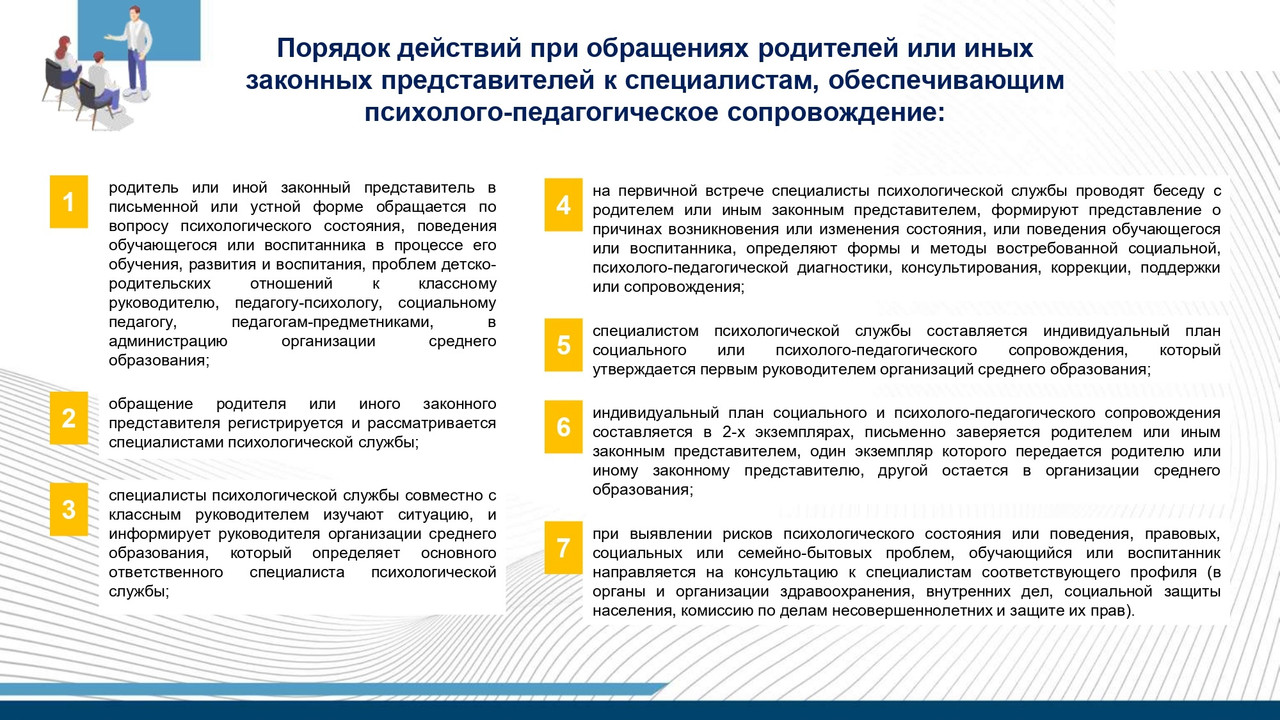 Порядок действий при обращениях родителей или иных законных представителей к специалистам, обеспечивающим психолого-педагогическое сопровождение:

1

родитель или иной законный представитель в письменной или устной форме обращается по вопросу психологического состояния, поведения обучающегося или воспитанника в процессе его обучения, развития и воспитания, проблем детско-родительских отношений к классному руководителю, педагогу-психологу, социальному педагогу, педагогам-предметниками, в администрацию организации среднего образования;

2

обращение родителя или иного законного представителя регистрируется и рассматривается специалистами психологической службы;

3

специалисты психологической службы совместно с классным руководителем изучают ситуацию, и информирует руководителя организации среднего образования, который определяет основного ответственного специалиста психологической службы;

4

на первичной встрече специалисты психологической службы проводят беседу с родителем или иным законным представителем, формируют представление о причинах возникновения или изменения состояния, или поведения обучающегося или воспитанника, определяют формы и методы востребованной социальной, психолого-педагогической диагностики, консультирования, коррекции, поддержки или сопровождения;

5

специалистом психологической службы составляется индивидуальный план социального или психолого-педагогического сопровождения, который утверждается первым руководителем организаций среднего образования;

6

индивидуальный план социального и психолого-педагогического сопровождения составляется в 2-х экземплярах, письменно заверяется родителем или иным законным представителем, один экземпляр которого передается родителю или иному законному представителю, другой остается в организации среднего образования;

7

при выявлении рисков психологического состояния или поведения, правовых, социальных или семейно-бытовых проблем, обучающийся или воспитанник направляется на консультацию к специалистам соответствующего профиля (в органы и организации здравоохранения, внутренних дел, социальной защиты населения, комиссию по делам несовершеннолетних и защите их прав).